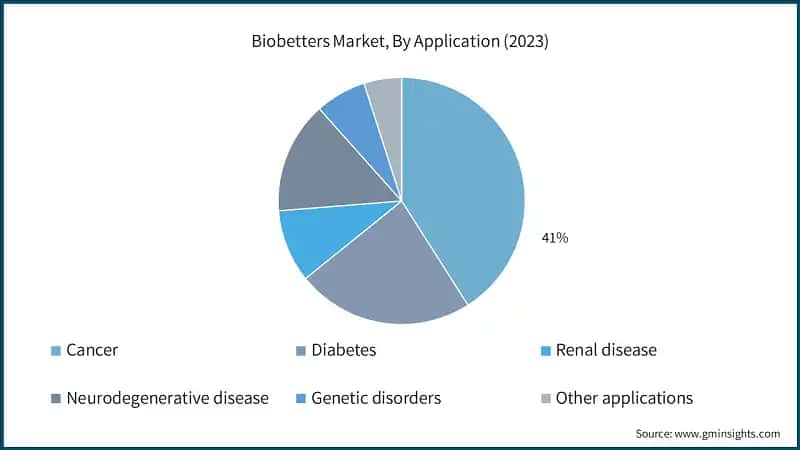 Biobetters Market, By Application (2023)

41%

Cancer

Diabetes

Renal disease

Neurodegenerative disease

Genetic disorders

Other applications

Source: www.gminsights.com